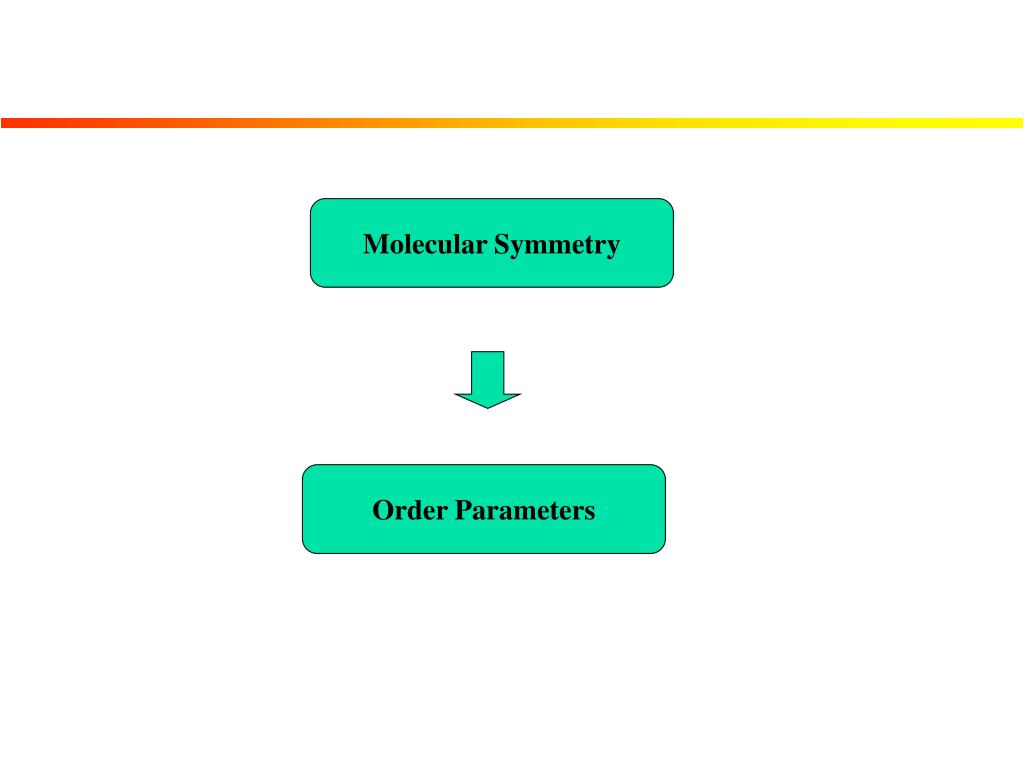 Molecular Symmetry

Order Parameters